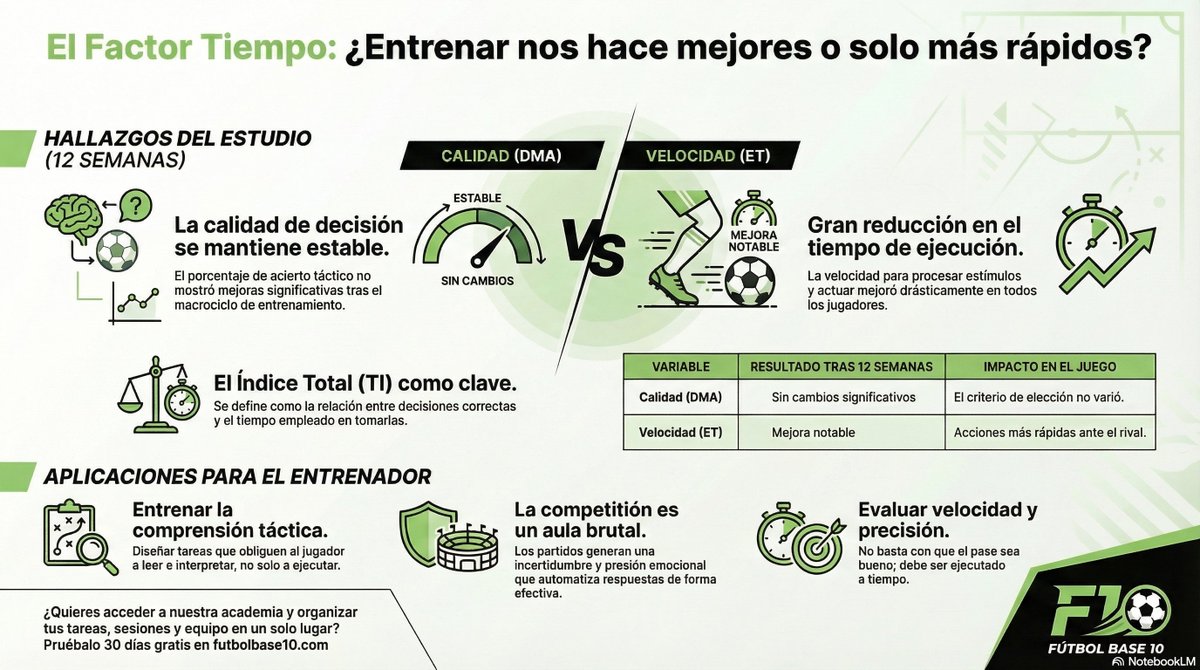 El Factor Tiempo: ¿Entrenar nos hace mejores o solo más rápidos?

HALLAZGOS DEL ESTUDIO (12 SEMANAS)

CALIDAD (DMA)

VELOCIDAD (ET)

La calidad de decisión se mantiene estable.

El porcentaje de acierto táctico no mostró mejoras significativas tras el macrociclo de entrenamiento.

ESTABLE

SIN CAMBIOS

VS

MEJORA NOTABLE

Gran reducción en el tiempo de ejecución.

La velocidad para procesar estímulos y actuar mejoró drásticamente en todos los jugadores.

El Índice Total (TI) como clave.

Se define como la relación entre decisiones correctas y el tiempo empleado en tomarlas.

| VARIABLE | RESULTADO TRAS 12 SEMANAS | IMPACTO EN EL JUEGO |
|---|---|---|
| Calidad (DMA) | Sin cambios significativos | El criterio de elección no varió. |
| Velocidad (ET) | Mejora notable | Acciones más rápidas ante el rival. |

APLICACIONES PARA EL ENTRENADOR

Entrenar la comprensión táctica.

Diseñar tareas que obliguen al jugador a leer e interpretar, no solo a ejecutar.

La competitión es un aula brutal.

Los partidos generan una incertidumbre y presión emocional que automatiza respuestas de forma efectiva.

Evaluar velocidad y precisión.

No basta con que el pase sea bueno; debe ser ejecutado a tiempo.

¿Quieres acceder a nuestra academia y organizar tus tareas, sesiones y equipo en un solo lugar? Pruébalo 30 días gratis en futbolbase10.com

F10
FÚTBOL BASE 10

NotebookLM